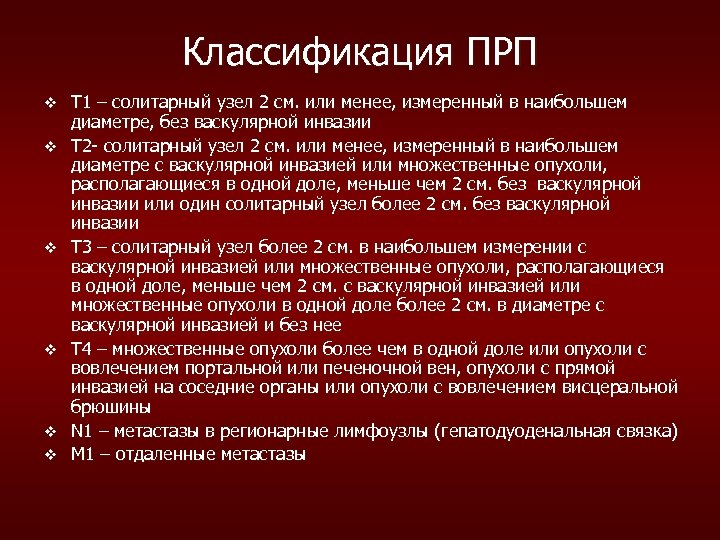 Классификация ПРП

❖ T1 – солитарный узел 2 см. или менее, измеренный в наибольшем диаметре, без васкулярной инвазии

❖ T2- солитарный узел 2 см. или менее, измеренный в наибольшем диаметре с васкулярной инвазией или множественные опухоли, располагающиеся в одной доле, меньше чем 2 см. без васкулярной инвазии или один солитарный узел более 2 см. без васкулярной инвазии

❖ T3 – солитарный узел более 2 см. в наибольшем измерении с васкулярной инвазией или множественные опухоли, располагающиеся в одной доле, меньше чем 2 см. с васкулярной инвазией или множественные опухоли в одной доле более 2 см. в диаметре с васкулярной инвазией и без нее

❖ T4 – множественные опухоли более чем в одной доле или опухоли с вовлечением портальной или печеночной вен, опухоли с прямой инвазией на соседние органы или опухоли с вовлечением висцеральной брюшины

❖ N1 – метастазы в регионарные лимфоузлы (гепатодуоденальная связка)

❖ M1 – отдаленные метастазы